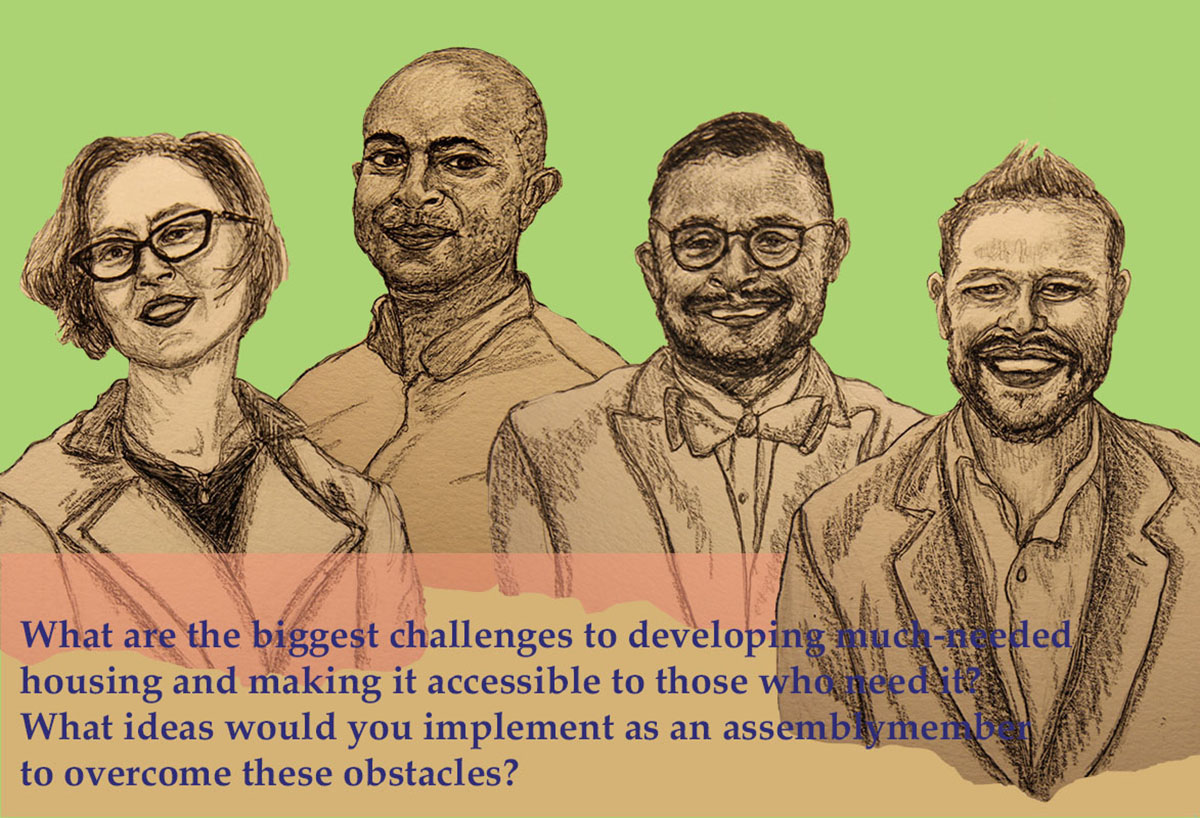 What are the biggest challenges to developing much-needed housing and making it accessible to those who need it? What ideas would you implement as an assemblymember to overcome these obstacles?